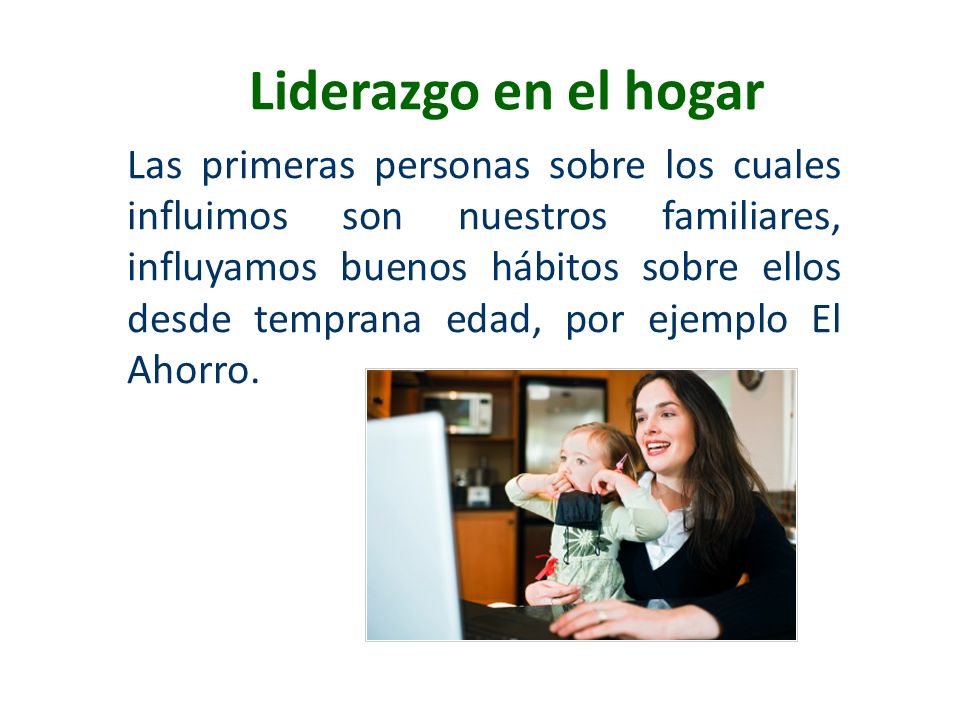 Liderazgo en el hogar

Las primeras personas sobre los cuales influimos son nuestros familiares, influyamos buenos hábitos sobre ellos desde temprana edad, por ejemplo El Ahorro.